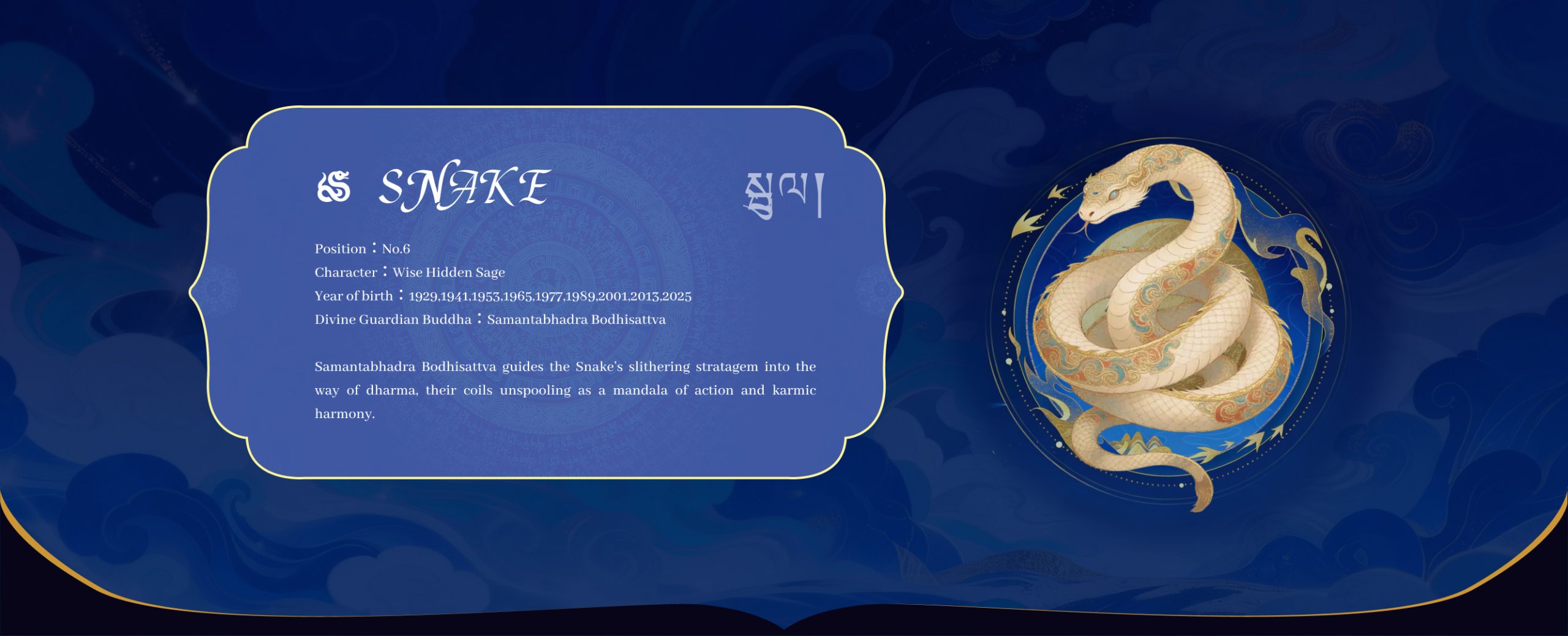 SNAKE

སྦྲུལ།

Position：No.6
Character：Wise Hidden Sage
Year of birth：1929,1941,1953,1965,1977,1989,2001,2013,2025
Divine Guardian Buddha：Samantabhadra Bodhisattva

Samantabhadra Bodhisattva guides the Snake's slithering stratagem into the way of dharma, their coils unspooling as a mandala of action and karmic harmony.